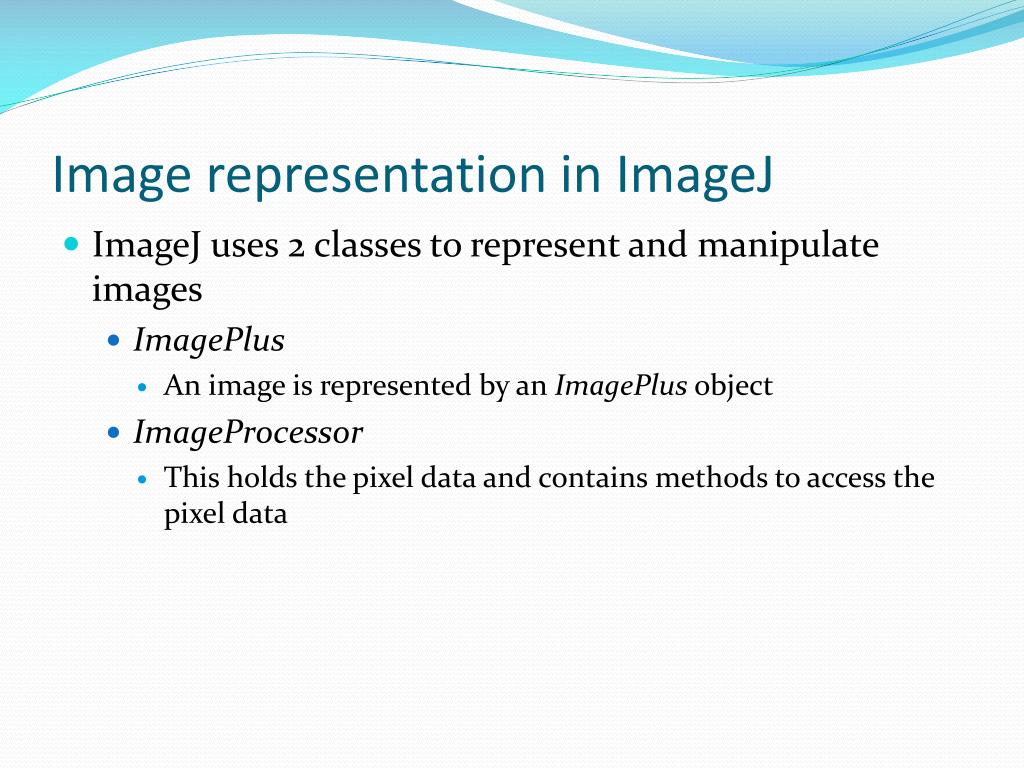 Image representation in ImageJ

ImageJ uses 2 classes to represent and manipulate images

ImagePlus

An image is represented by an ImagePlus object

ImageProcessor

This holds the pixel data and contains methods to access the pixel data